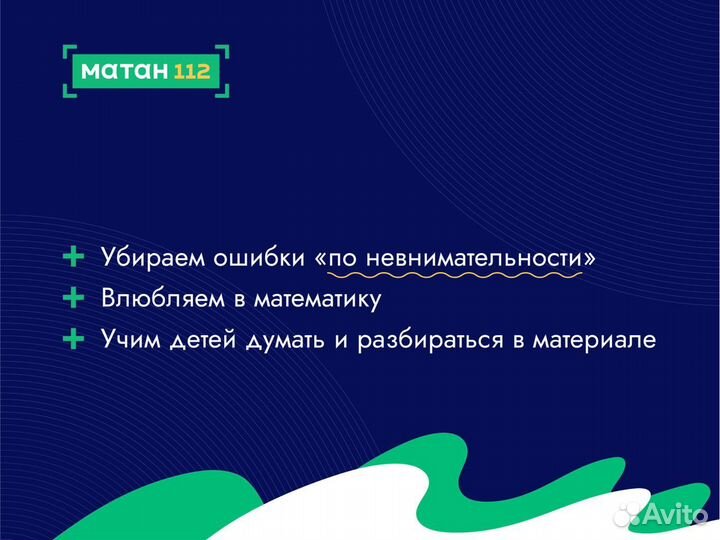 матан 112

+ Убираем ошибки «по невнимательности»
+ Влюбляем в математику
+ Учим детей думать и разбираться в материале

Avito